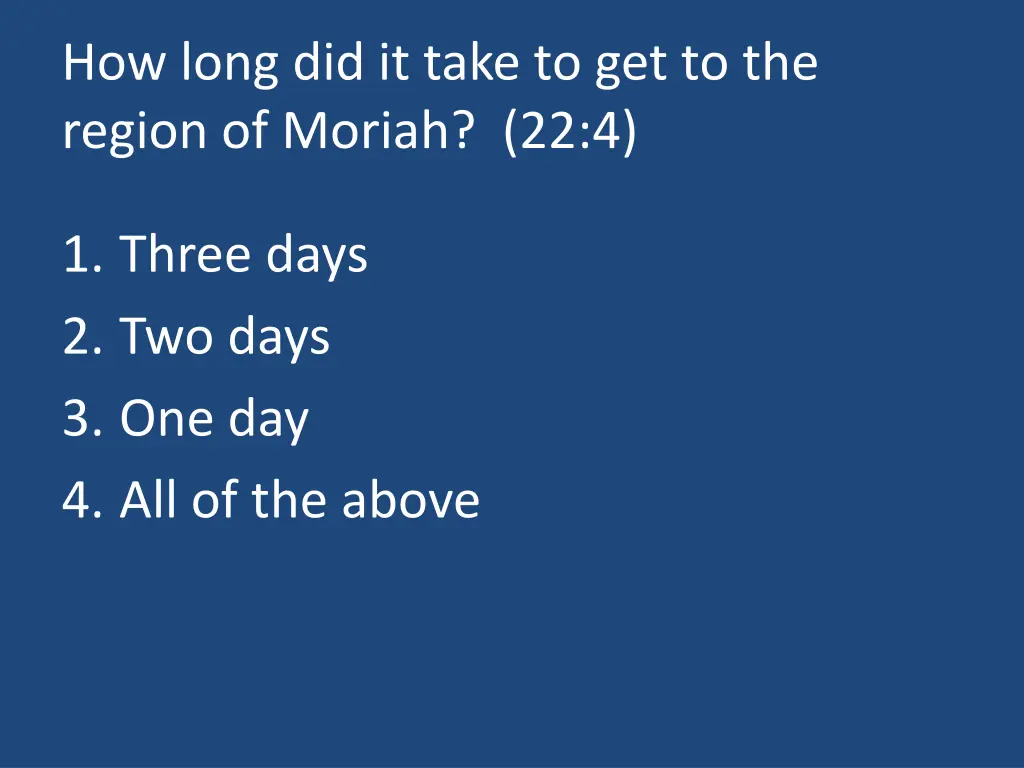 How long did it take to get to the region of Moriah? (22:4)

1. Three days
2. Two days
3. One day
4. All of the above